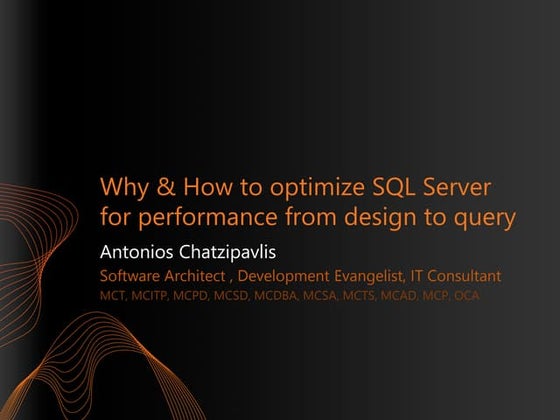 Why & How to optimize SQL Server for performance from design to query

Antonios Chatzipavlis

Software Architect , Development Evangelist, IT Consultant

MCT, MCITP, MCPD, MCSD, MCDBA, MCSA, MCTS, MCAD, MCP, OCA